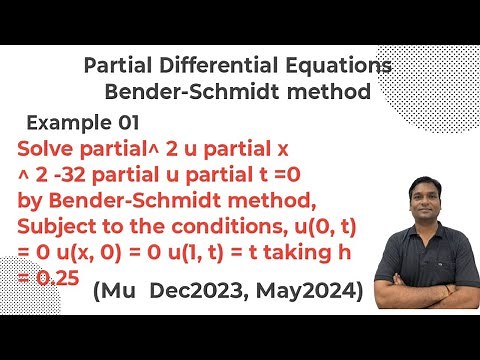 Partial Differential Equations
Bender-Schmidt method

Example 01

Solve partial^ 2 u partial x ^ 2 -32 partial u partial t =0 by Bender-Schmidt method, Subject to the conditions, u(0, t) = 0 u(x, 0) = 0 u(1, t) = t taking h = 0.25

(Mu Dec2023, May2024)